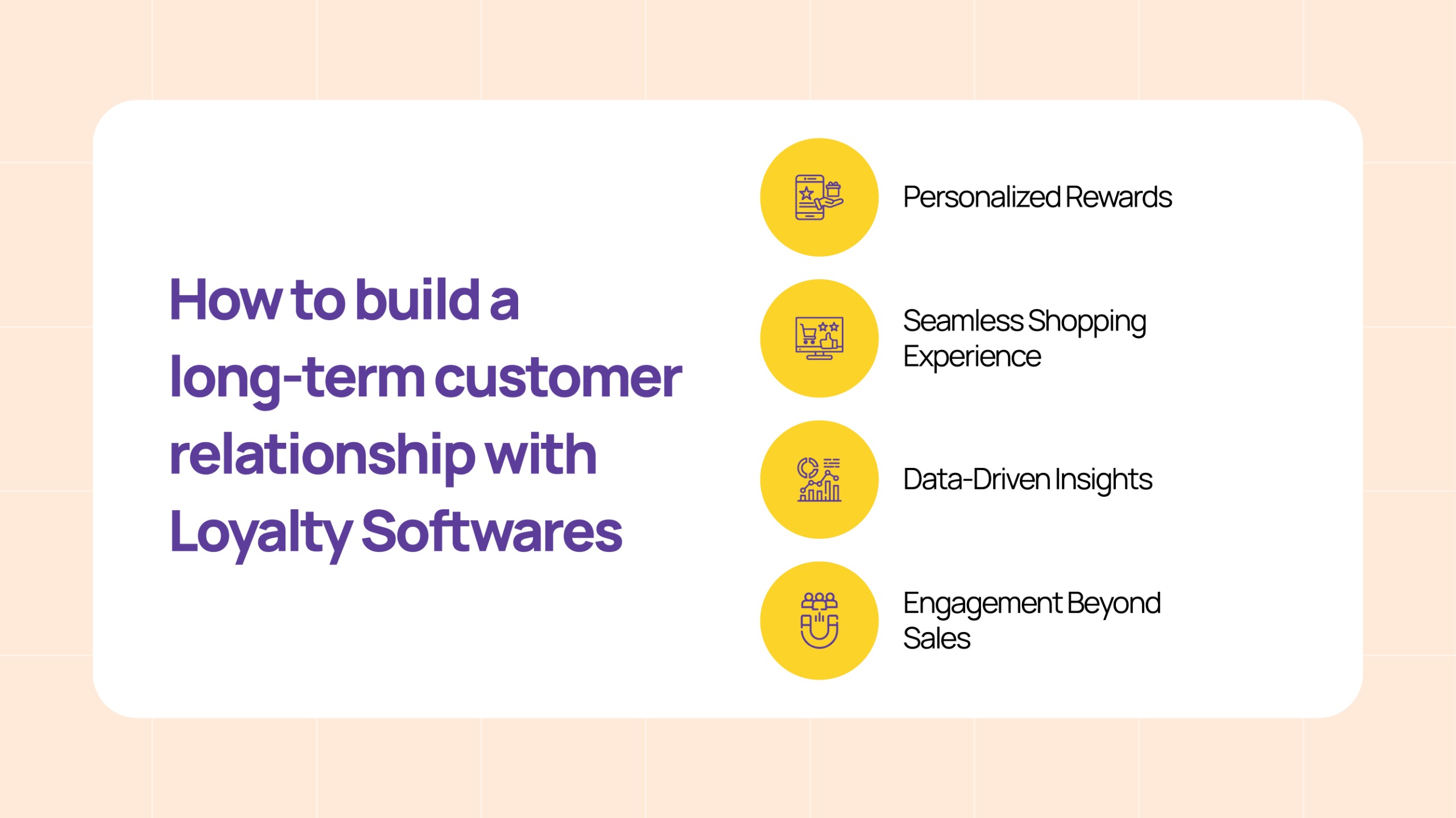 How to build a long-term customer relationship with Loyalty Softwares

Personalized Rewards

Seamless Shopping Experience

Data-Driven Insights

Engagement Beyond Sales